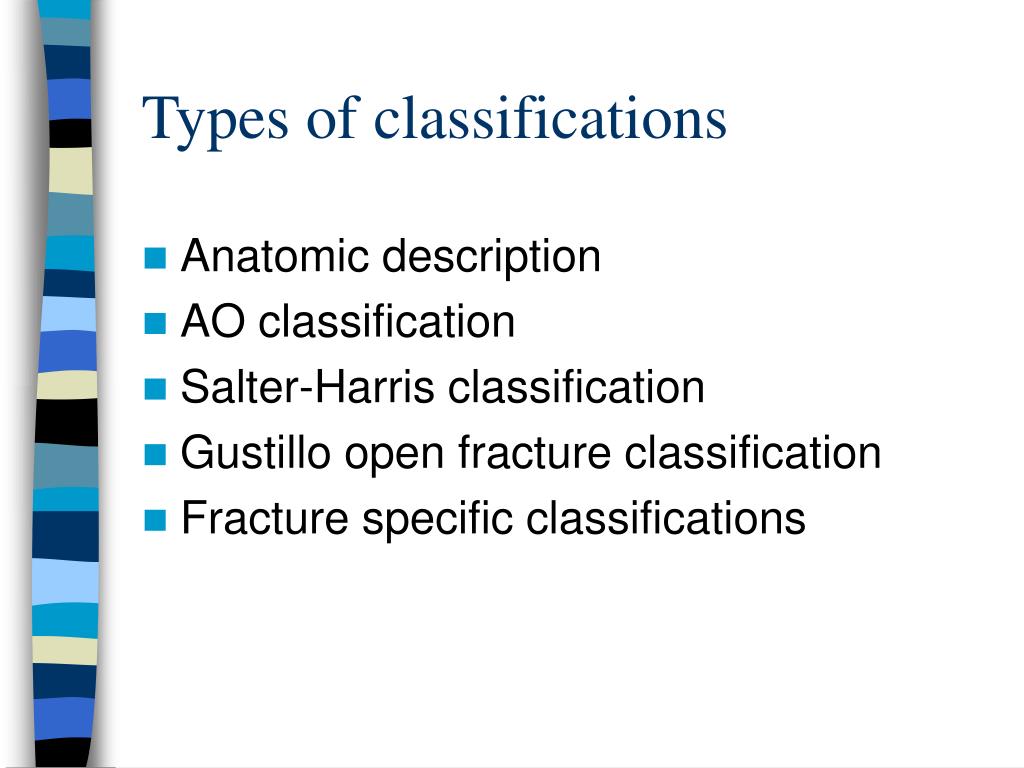 Types of classifications

- Anatomic description
- AO classification
- Salter-Harris classification
- Gustillo open fracture classification
- Fracture specific classifications